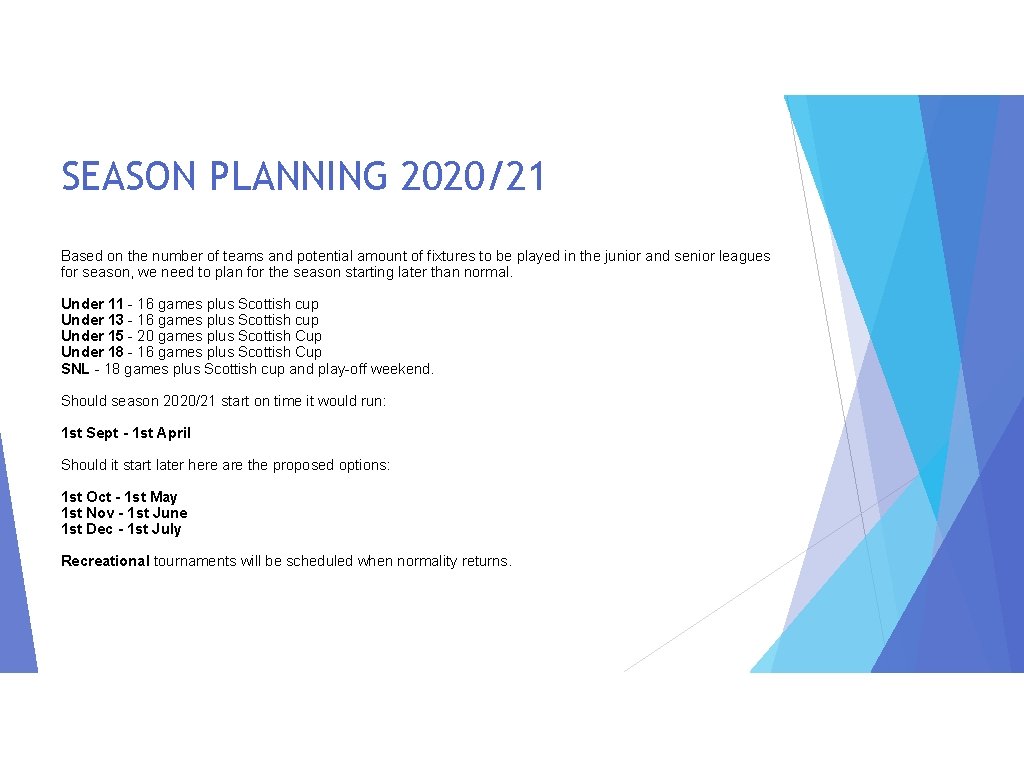 SEASON PLANNING 2020/21

Based on the number of teams and potential amount of fixtures to be played in the junior and senior leagues for season, we need to plan for the season starting later than normal.

Under 11 - 16 games plus Scottish cup
Under 13 - 16 games plus Scottish cup
Under 15 - 20 games plus Scottish Cup
Under 18 - 16 games plus Scottish Cup
SNL - 18 games plus Scottish cup and play-off weekend.

Should season 2020/21 start on time it would run:

1st Sept - 1st April

Should it start later here are the proposed options:

1st Oct - 1st May
1st Nov - 1st June
1st Dec - 1st July

Recreational tournaments will be scheduled when normality returns.